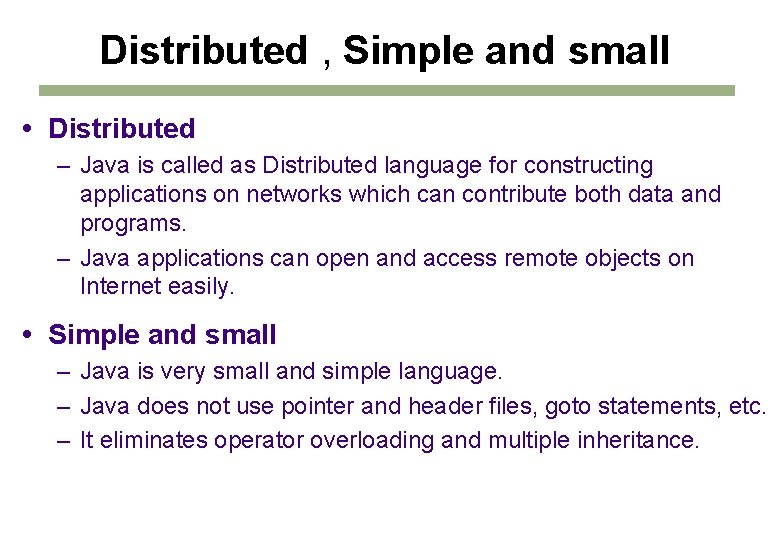 Distributed , Simple and small

• Distributed
– Java is called as Distributed language for constructing applications on networks which can contribute both data and programs.
– Java applications can open and access remote objects on Internet easily.

• Simple and small
– Java is very small and simple language.
– Java does not use pointer and header files, goto statements, etc.
– It eliminates operator overloading and multiple inheritance.